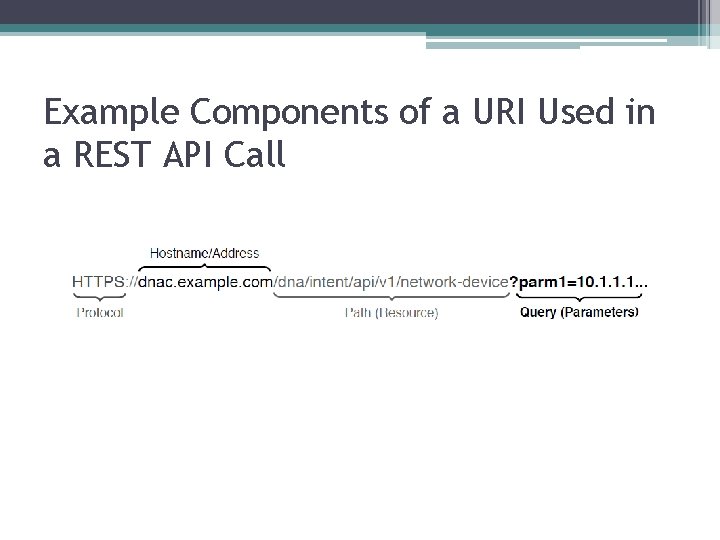 Example Components of a URI Used in a REST API Call

Hostname/Address

HTTPS://dnac.example.com/dna/intent/api/v1/network-device?parm1=10.1.1.1...

Protocol

Path (Resource)

Query (Parameters)